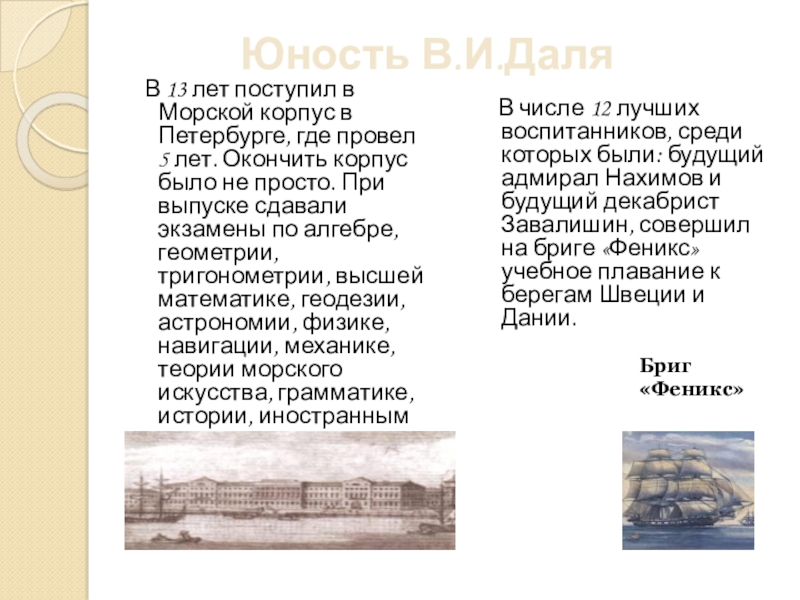 Юность В.И.Даля

В 13 лет поступил в Морской корпус в Петербурге, где провел 5 лет. Окончить корпус было не просто. При выпуске сдавали экзамены по алгебре, геометрии, тригонометрии, высшей математике, геодезии, астрономии, физике, навигации, механике, теории морского искусства, грамматике, истории, иностранным

В числе 12 лучших воспитанников, среди которых были: будущий адмирал Нахимов и будущий декабрист Завалишин, совершил на бриге «Феникс» учебное плавание к берегам Швеции и Дании.

Бриг «Феникс»